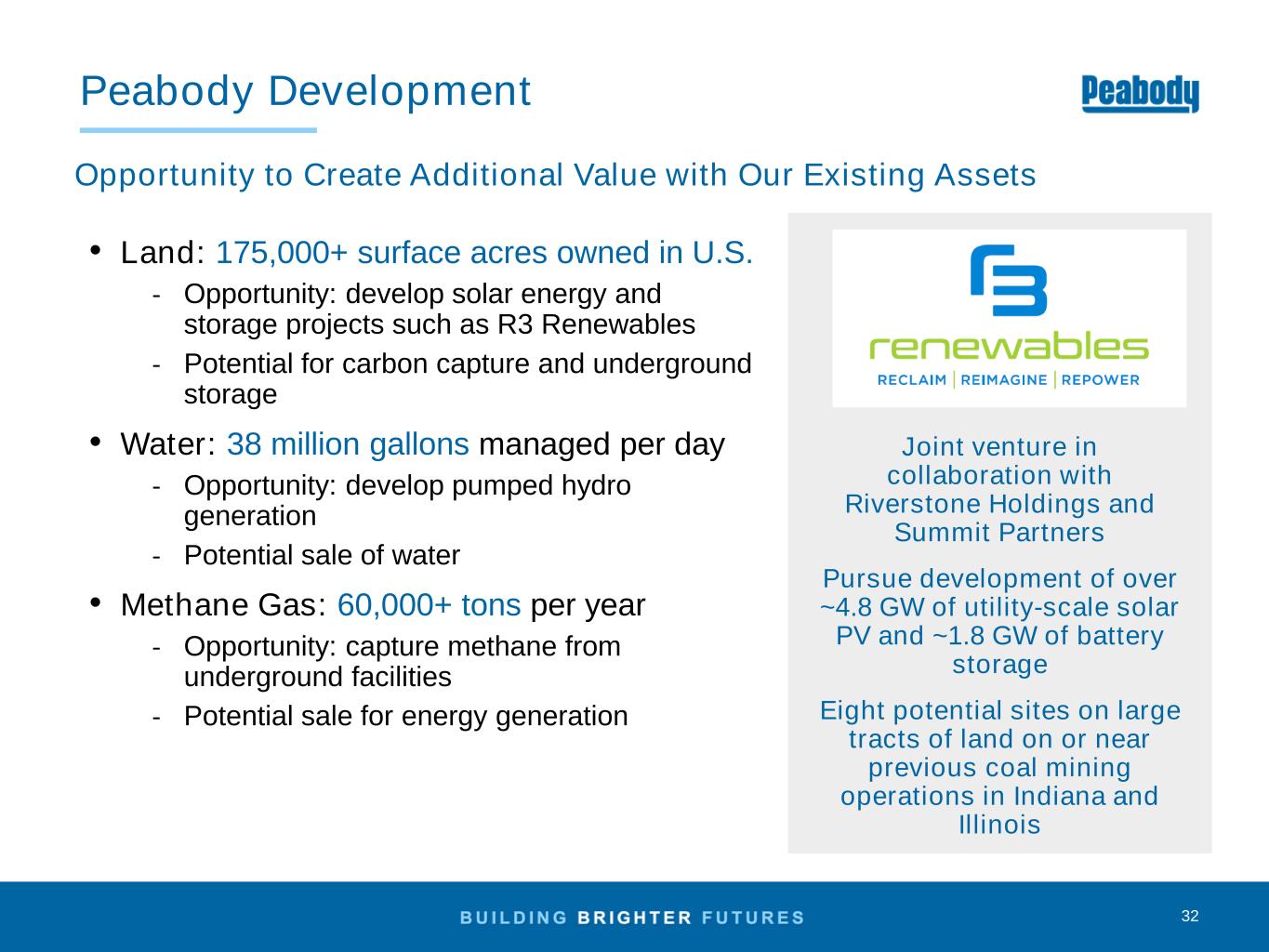 Peabody Development

Peabody

Opportunity to Create Additional Value with Our Existing Assets

• Land: 175,000+ surface acres owned in U.S.
- Opportunity: develop solar energy and storage projects such as R3 Renewables
- Potential for carbon capture and underground storage

• Water: 38 million gallons managed per day
- Opportunity: develop pumped hydro generation
- Potential sale of water

• Methane Gas: 60,000+ tons per year
- Opportunity: capture methane from underground facilities
- Potential sale for energy generation

R3 renewables
RECLAIM | REIMAGINE | REPOWER

Joint venture in collaboration with Riverstone Holdings and Summit Partners

Pursue development of over ~4.8 GW of utility-scale solar PV and ~1.8 GW of battery storage

Eight potential sites on large tracts of land on or near previous coal mining operations in Indiana and Illinois

BUILDING BRIGHTER FUTURES

32